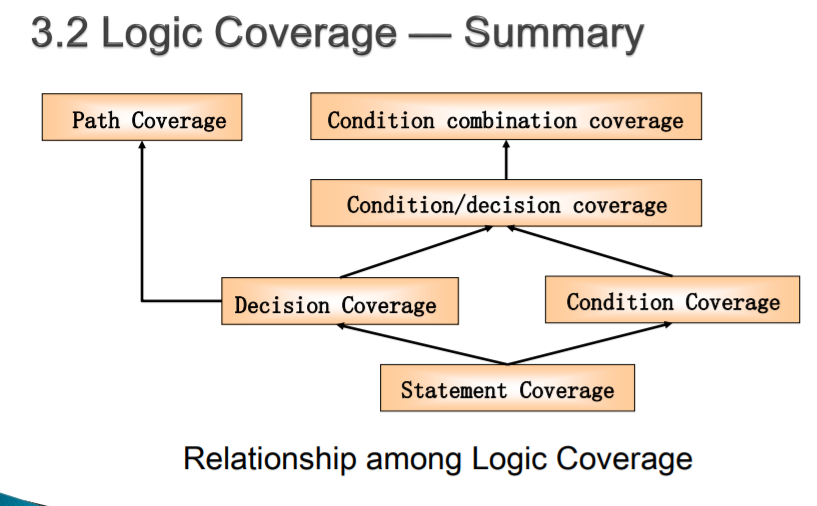 3.2 Logic Coverage — Summary

Path Coverage

Condition combination coverage

Condition/decision coverage

Decision Coverage

Condition Coverage

Statement Coverage

Relationship among Logic Coverage